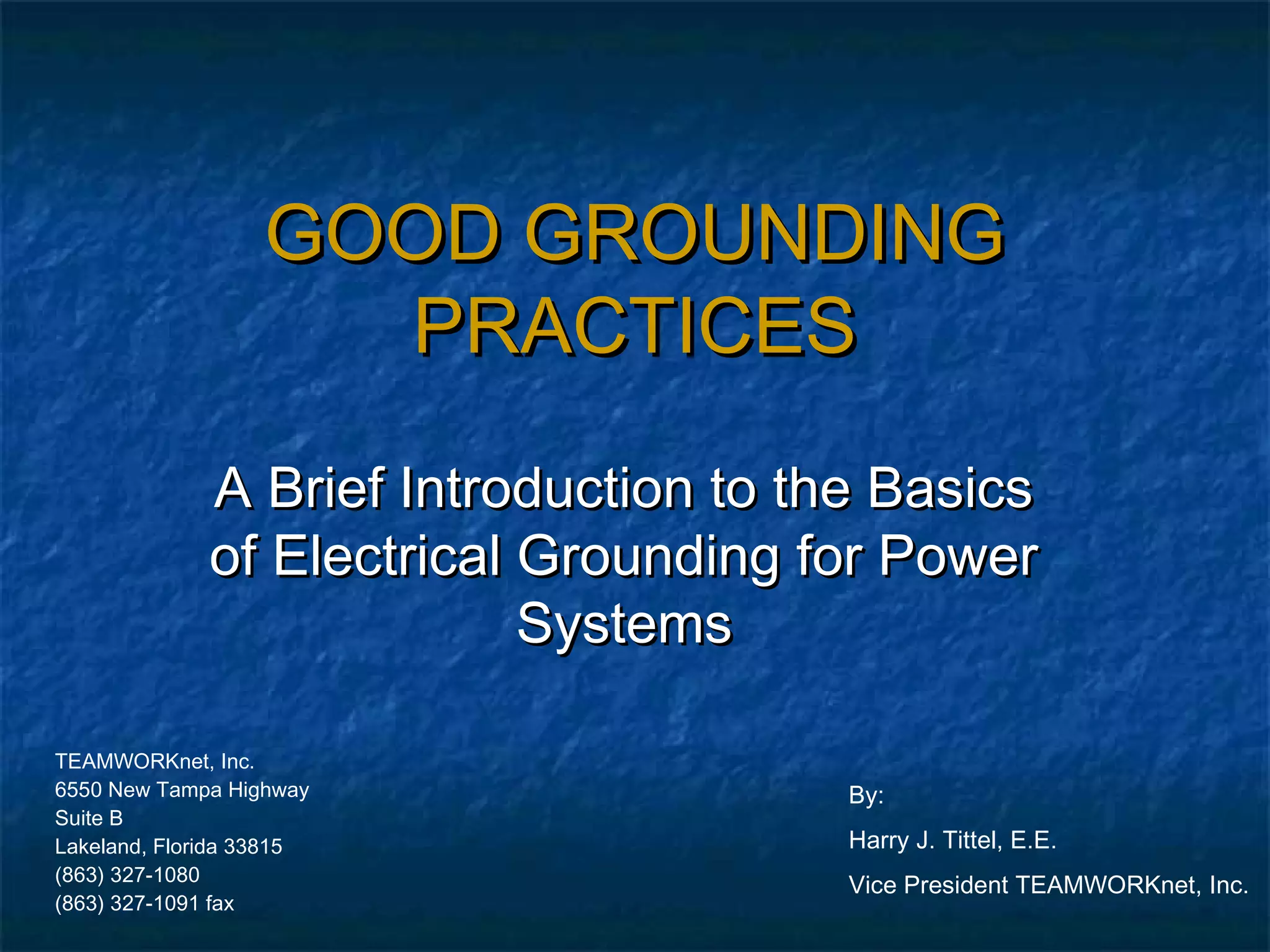 GOOD GROUNDING PRACTICES

A Brief Introduction to the Basics of Electrical Grounding for Power Systems

TEAMWORKnet, Inc.
6550 New Tampa Highway
Suite B
Lakeland, Florida 33815
(863) 327-1080
(863) 327-1091 fax

By:

Harry J. Tittel, E.E.

Vice President TEAMWORKnet, Inc.